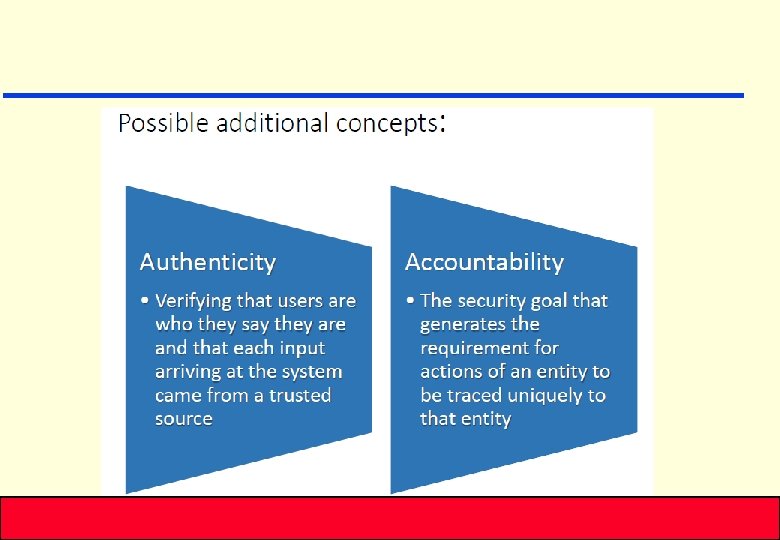 Possible additional concepts:

Authenticity

• Verifying that users are who they say they are and that each input arriving at the system came from a trusted source

Accountability

• The security goal that generates the requirement for actions of an entity to be traced uniquely to that entity